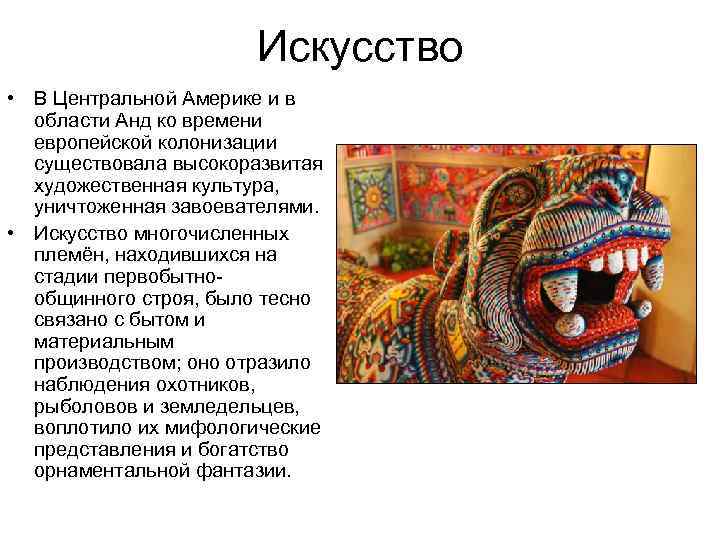 Искусство

• В Центральной Америке и в области Анд ко времени европейской колонизации существовала высокоразвитая художественная культура, уничтоженная завоевателями.

• Искусство многочисленных племён, находившихся на стадии первобытно-общинного строя, было тесно связано с бытом и материальным производством; оно отразило наблюдения охотников, рыболовов и земледельцев, воплотило их мифологические представления и богатство орнаментальной фантазии.